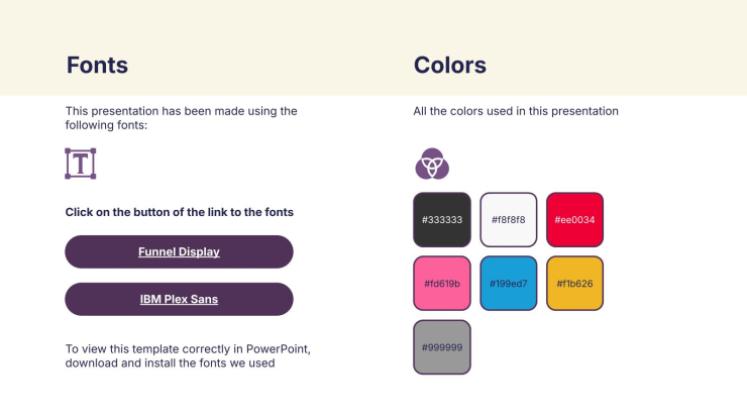 Fonts

This presentation has been made using the following fonts:

T

Click on the button of the link to the fonts

Funnel Display

IBM Plex Sans

To view this template correctly in PowerPoint, download and install the fonts we used

Colors

All the colors used in this presentation

#333333

#f8f8f8

#ee0034

#fd619b

#199ed7

#f1b626

#999999